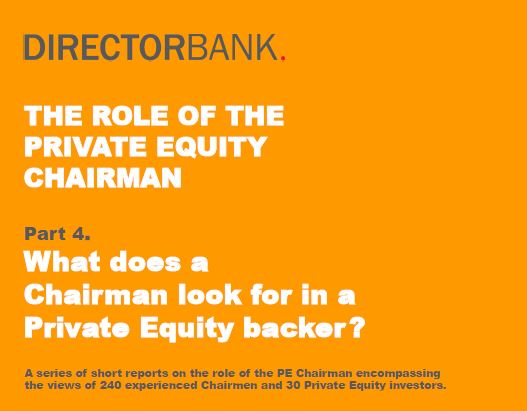 DIRECTORBANK.

THE ROLE OF THE PRIVATE EQUITY CHAIRMAN

Part 4.
What does a Chairman look for in a Private Equity backer?

A series of short reports on the role of the PE Chairman encompassing the views of 240 experienced Chairmen and 30 Private Equity investors.